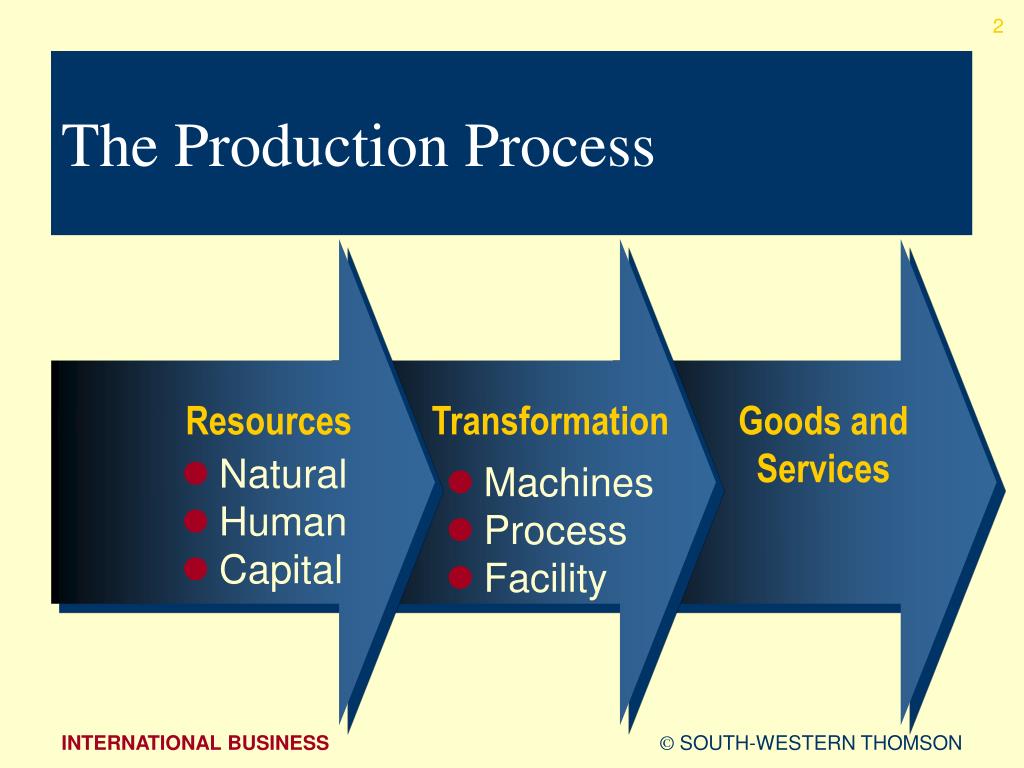 2

The Production Process

Resources
Natural
Human
Capital

Transformation
Machines
Process
Facility

Goods and Services

INTERNATIONAL BUSINESS

© SOUTH-WESTERN THOMSON